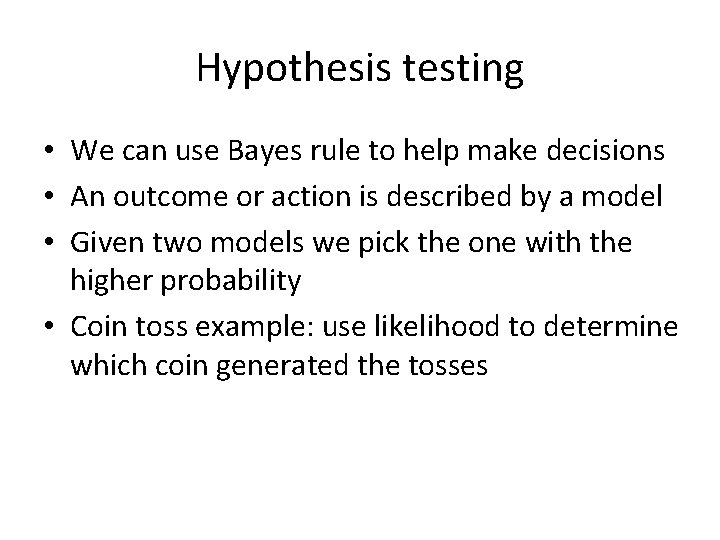 Hypothesis testing

• We can use Bayes rule to help make decisions
• An outcome or action is described by a model
• Given two models we pick the one with the higher probability
• Coin toss example: use likelihood to determine which coin generated the tosses